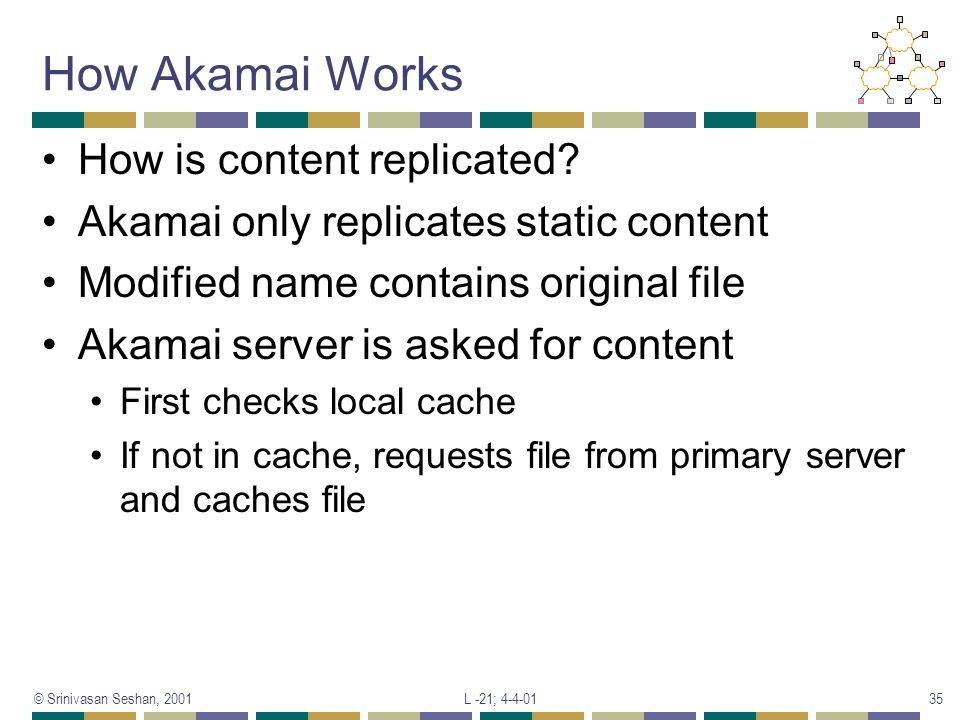 How Akamai Works

• How is content replicated?
• Akamai only replicates static content
• Modified name contains original file
• Akamai server is asked for content
  • First checks local cache
  • If not in cache, requests file from primary server and caches file

© Srinivasan Seshan, 2001 L -21; 4-4-01 35